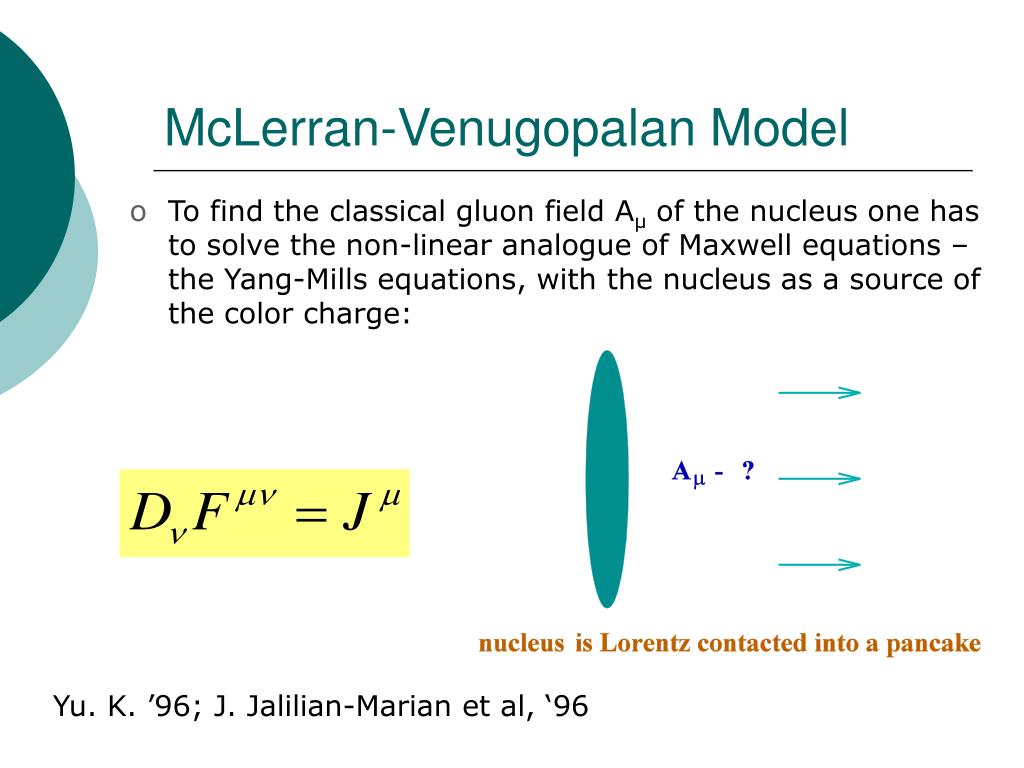 McLerran-Venugopalan Model

o To find the classical gluon field $A_\mu$ of the nucleus one has to solve the non-linear analogue of Maxwell equations – the Yang-Mills equations, with the nucleus as a source of the color charge:

$D_\nu F^{\mu\nu} = J^\mu$

$A_\mu$ - ?

nucleus is Lorentz contacted into a pancake

Yu. K. ’96; J. Jalilian-Marian et al, ‘96